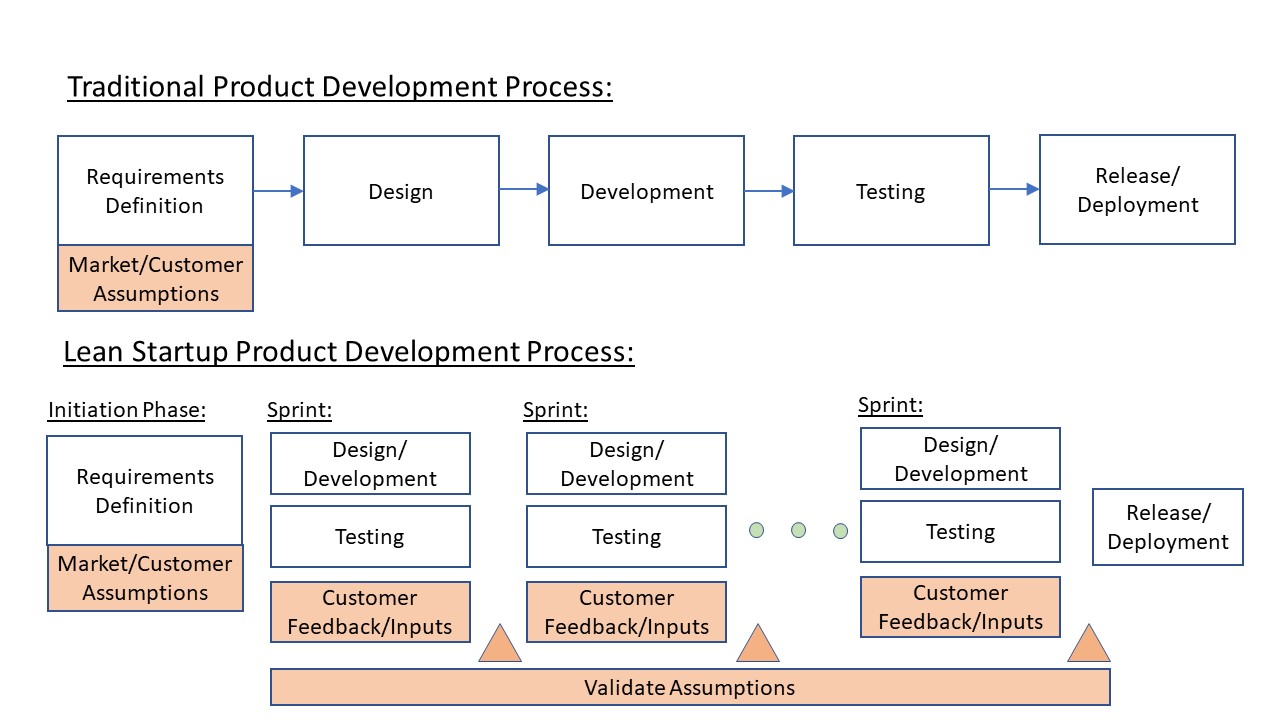 Traditional Product Development Process:

Requirements Definition

Market/Customer Assumptions

Design

Development

Testing

Release/ Deployment

Lean Startup Product Development Process:

Initiation Phase:

Requirements Definition

Market/Customer Assumptions

Sprint:

Design/ Development

Testing

Customer Feedback/Inputs

Sprint:

Design/ Development

Testing

Customer Feedback/Inputs

Sprint:

Design/ Development

Testing

Customer Feedback/Inputs

Release/ Deployment

Validate Assumptions